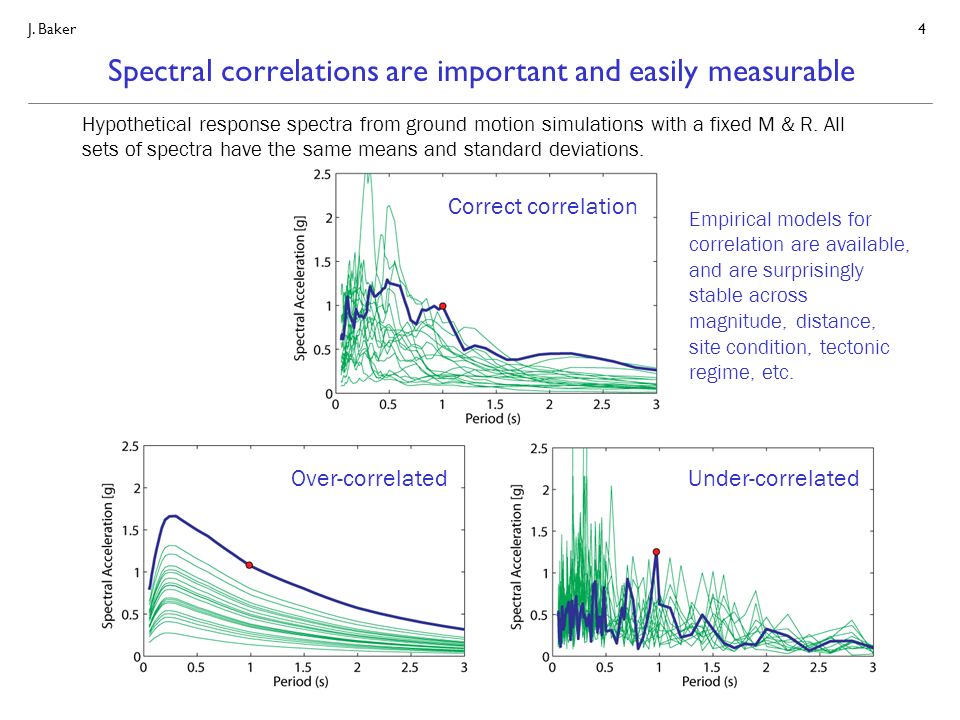 J. Baker

4

Spectral correlations are important and easily measurable

Hypothetical response spectra from ground motion simulations with a fixed M & R. All sets of spectra have the same means and standard deviations.

Correct correlation

Spectral Acceleration [g]

2.5
2
1.5
1
0.5
0

0 0.5 1 1.5 2 2.5 3
Period (s)

Empirical models for correlation are available, and are surprisingly stable across magnitude, distance, site condition, tectonic regime, etc.

Over-correlated

Spectral Acceleration [g]

2.5
2
1.5
1
0.5
0

0 0.5 1 1.5 2 2.5 3
Period (s)

Under-correlated

Spectral Acceleration [g]

2.5
2
1.5
1
0.5
0

0 0.5 1 1.5 2 2.5 3
Period (s)